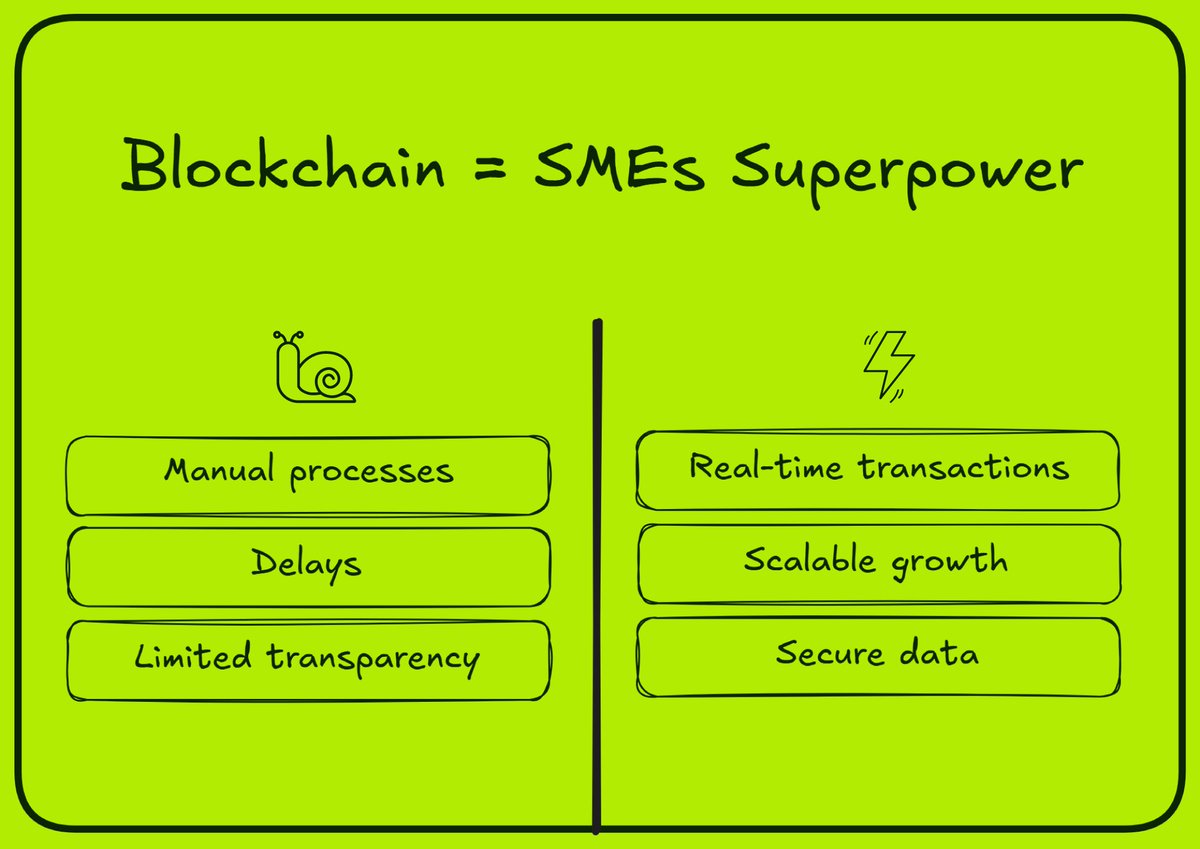 Blockchain = SMEs Superpower

Manual processes

Delays

Limited transparency

Real-time transactions

Scalable growth

Secure data